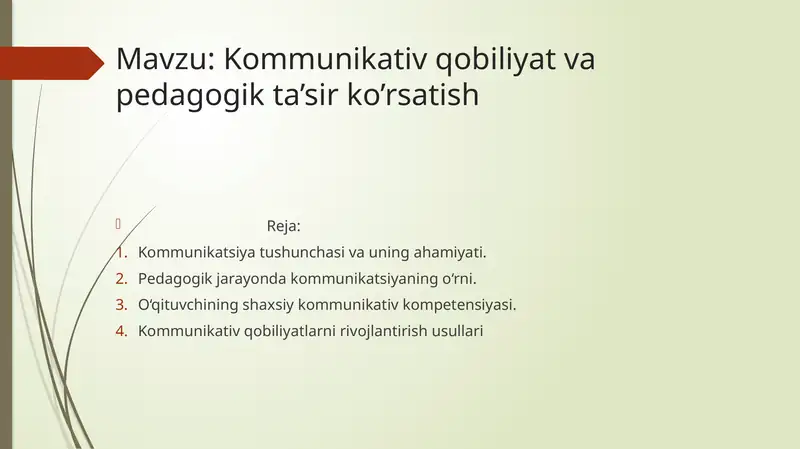 Mavzu: Kommunikativ qobiliyat va pedagogik ta’sir ko’rsatish

Reja:

1. Kommunikatsiya tushunchasi va uning ahamiyati.
2. Pedagogik jarayonda kommunikatsiyaning o‘rni.
3. O‘qituvchining shaxsiy kommunikativ kompetensiyasi.
4. Kommunikativ qobiliyatlarni rivojlantirish usullari